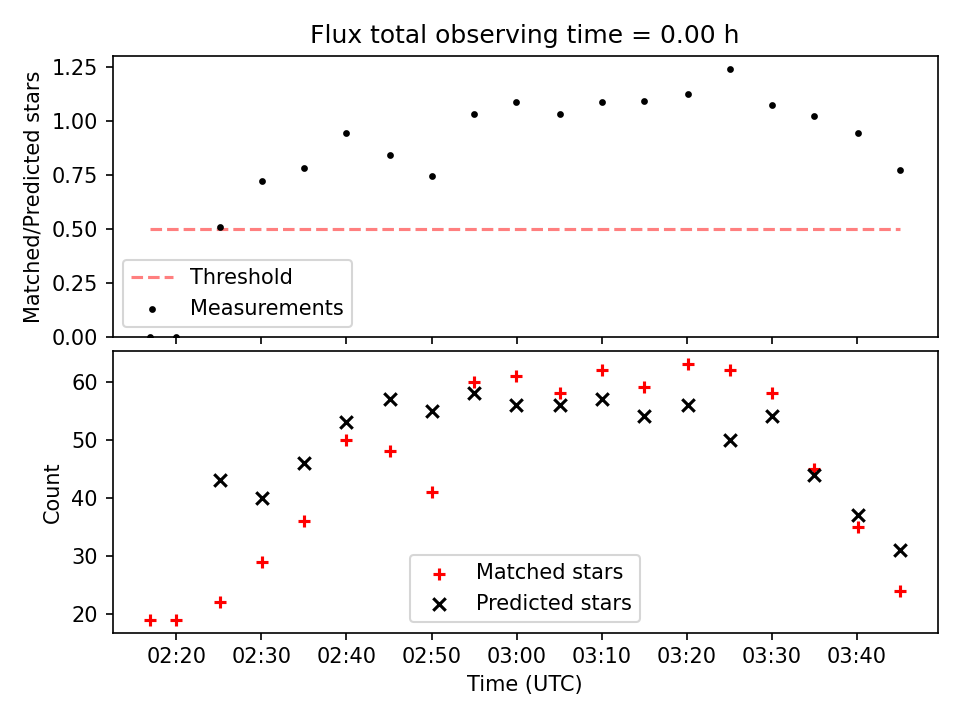 Flux total observing time = 0.00 h

Matched/Predicted stars

1.25
1.00
0.75
0.50
0.25
0.00

Threshold
Measurements

Count

60
50
40
30
20

Matched stars
Predicted stars

02:20
02:30
02:40
02:50
03:00
03:10
03:20
03:30
03:40

Time (UTC)